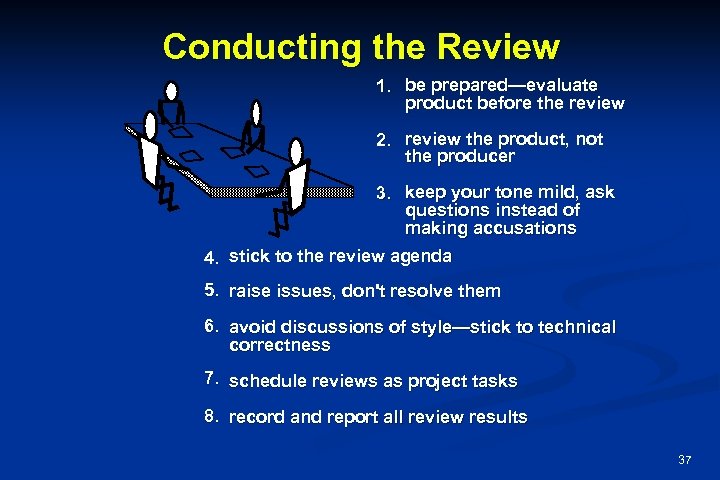 Conducting the Review

1. be prepared—evaluate product before the review

2. review the product, not the producer

3. keep your tone mild, ask questions instead of making accusations

4. stick to the review agenda

5. raise issues, don't resolve them

6. avoid discussions of style—stick to technical correctness

7. schedule reviews as project tasks

8. record and report all review results

37